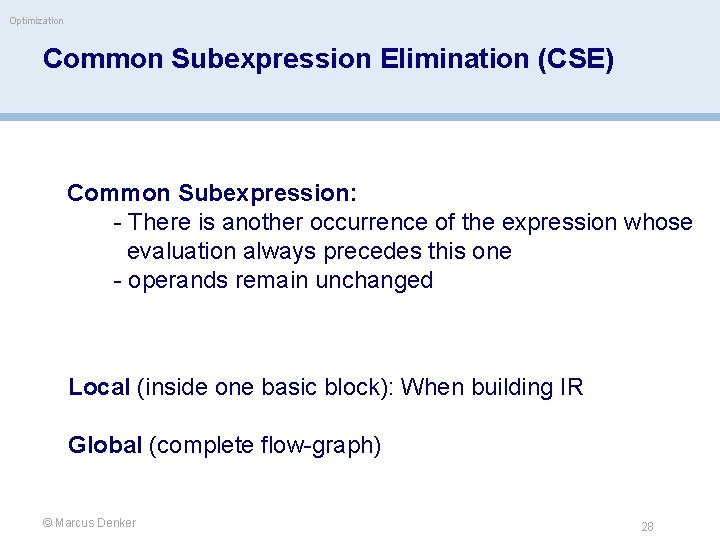 Optimization

Common Subexpression Elimination (CSE)

Common Subexpression:
- There is another occurrence of the expression whose evaluation always precedes this one
- operands remain unchanged

Local (inside one basic block): When building IR

Global (complete flow-graph)

© Marcus Denker

28